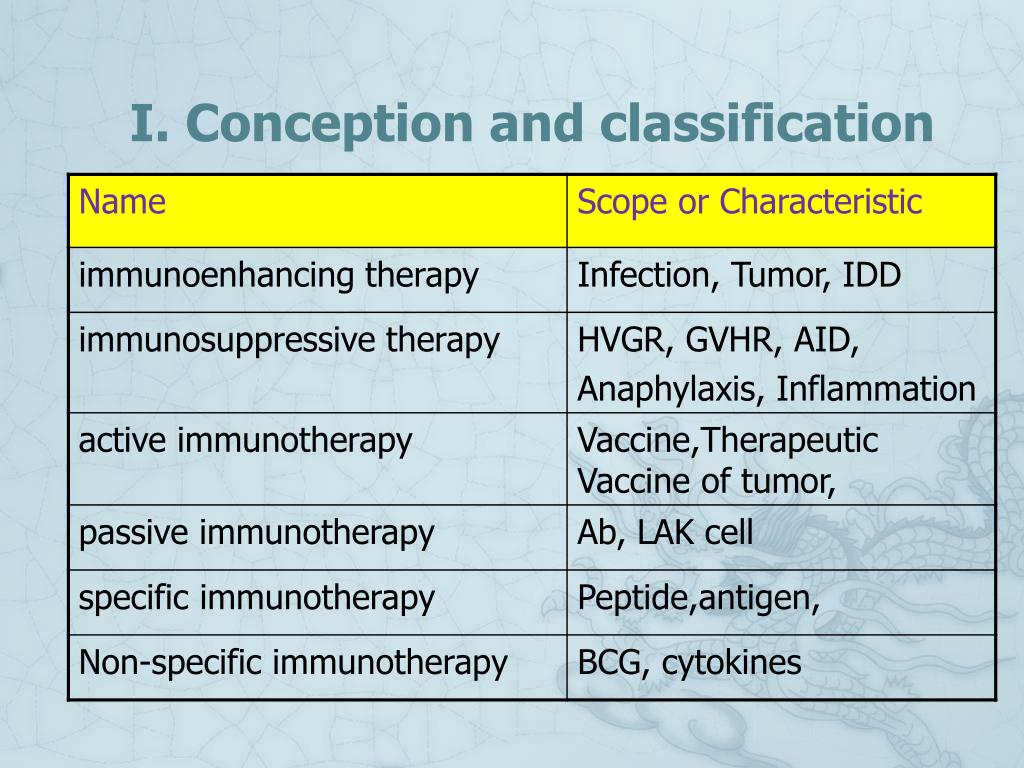 I. Conception and classification

| Name | Scope or Characteristic |
|---|---|
| immunoenhancing therapy | Infection, Tumor, IDD |
| immunosuppressive therapy | HVGR, GVHR, AID, Anaphylaxis, Inflammation |
| active immunotherapy | Vaccine,Therapeutic Vaccine of tumor, |
| passive immunotherapy | Ab, LAK cell |
| specific immunotherapy | Peptide,antigen, |
| Non-specific immunotherapy | BCG, cytokines |